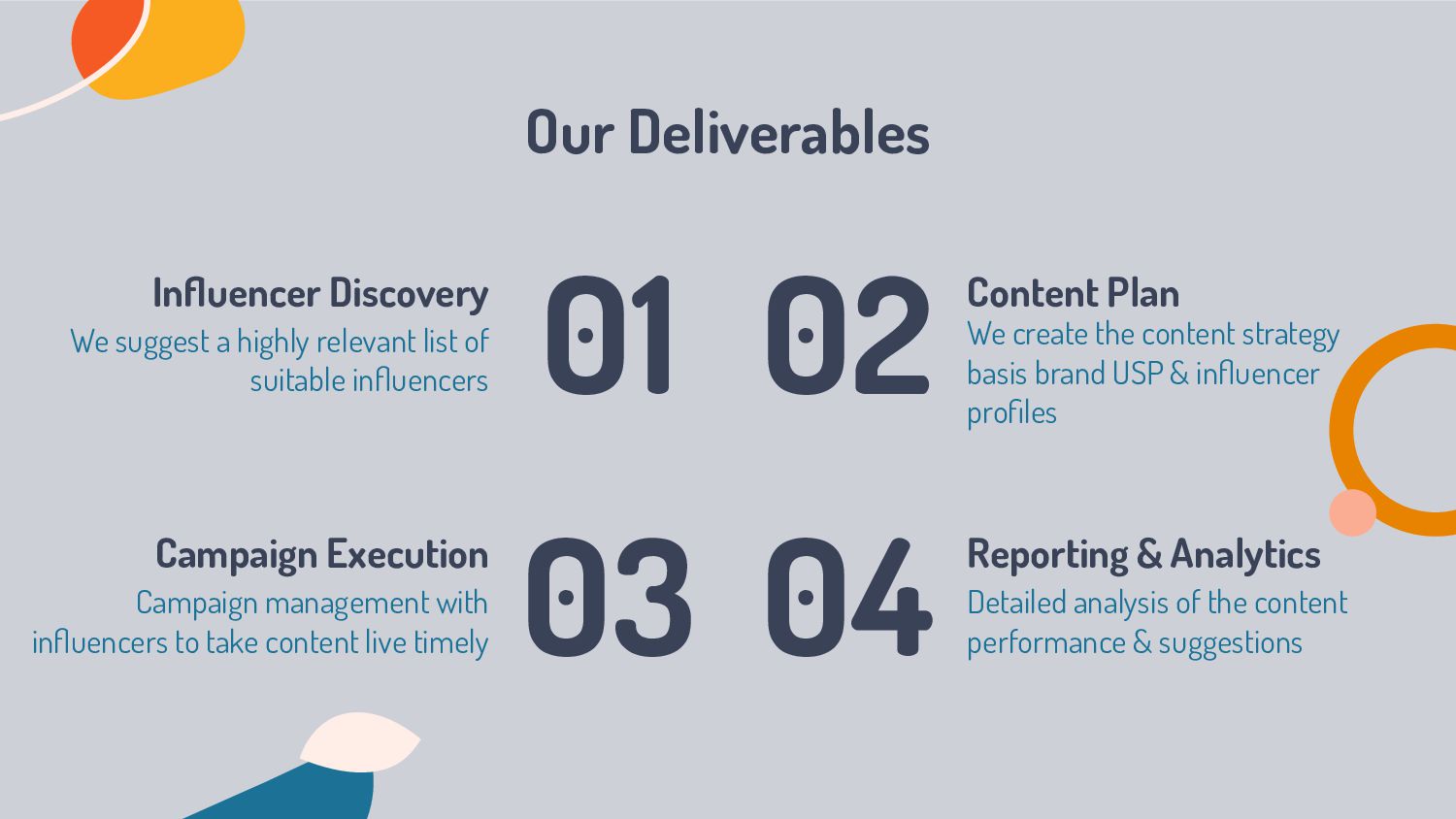 Our Deliverables

Influencer Discovery
We suggest a highly relevant list of suitable influencers

01

02

Content Plan
We create the content strategy basis brand USP & influencer profiles

Campaign Execution
Campaign management with influencers to take content live timely

03

04

Reporting & Analytics
Detailed analysis of the content performance & suggestions